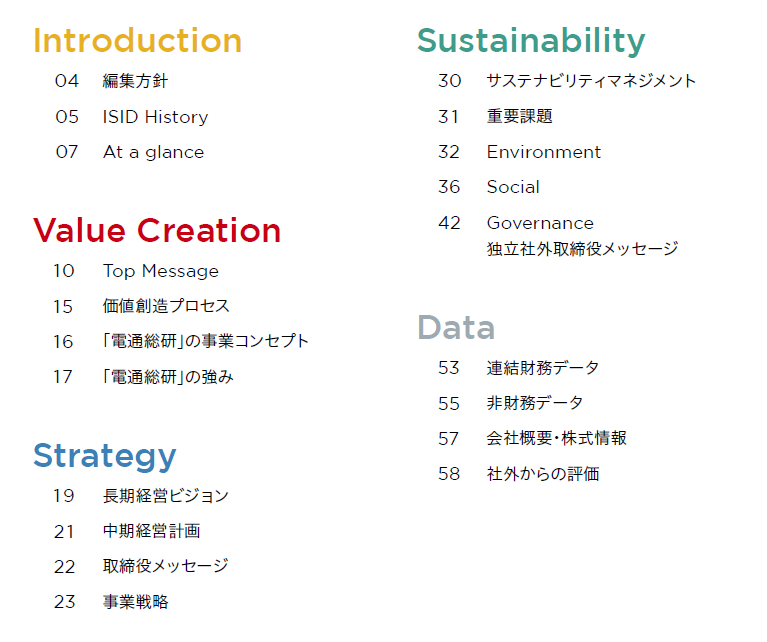 Introduction

04 編集方針

05 ISID History

07 At a glance

Value Creation

10 Top Message

15 価値創造プロセス

16 「電通総研」の事業コンセプト

17 「電通総研」の強み

Strategy

19 長期経営ビジョン

21 中期経営計画

22 取締役メッセージ

23 事業戦略

Sustainability

30 サステナビリティマネジメント

31 重要課題

32 Environment

36 Social

42 Governance
独立社外取締役メッセージ

Data

53 連結財務データ

55 非財務データ

57 会社概要・株式情報

58 社外からの評価